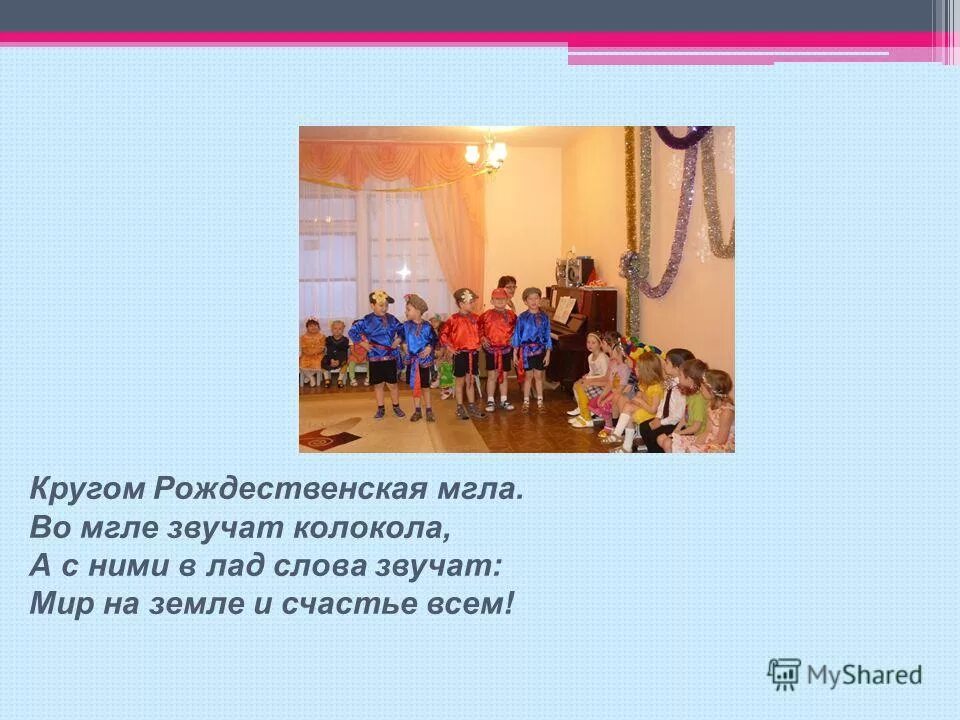 Кругом Рождественская мгла.
Во мгле звучат колокола,
А с ними в лад слова звучат:
Мир на земле и счастье всем!

MyShared